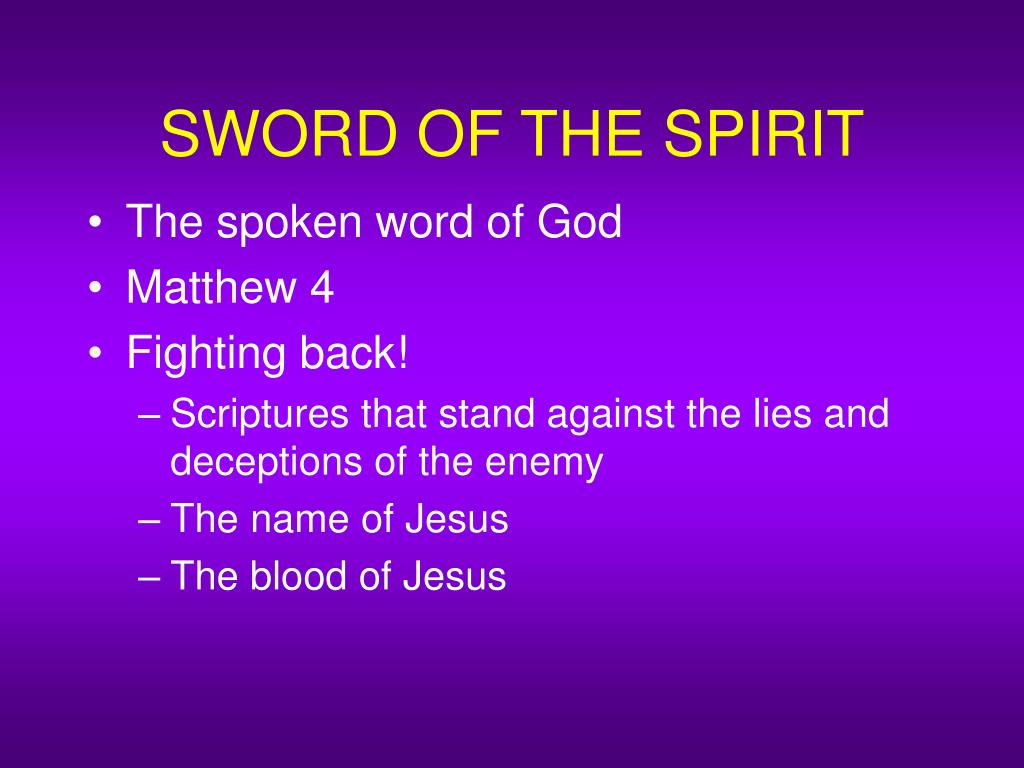 SWORD OF THE SPIRIT

• The spoken word of God
• Matthew 4
• Fighting back!
– Scriptures that stand against the lies and deceptions of the enemy
– The name of Jesus
– The blood of Jesus